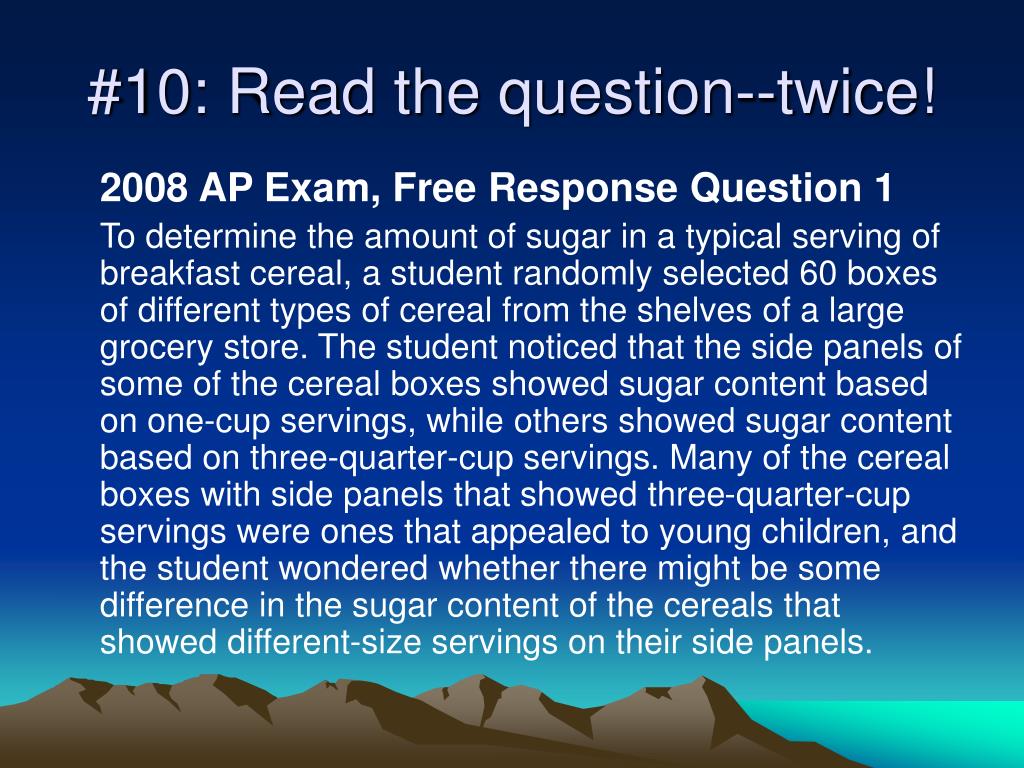 #10: Read the question--twice!

2008 AP Exam, Free Response Question 1

To determine the amount of sugar in a typical serving of breakfast cereal, a student randomly selected 60 boxes of different types of cereal from the shelves of a large grocery store. The student noticed that the side panels of some of the cereal boxes showed sugar content based on one-cup servings, while others showed sugar content based on three-quarter-cup servings. Many of the cereal boxes with side panels that showed three-quarter-cup servings were ones that appealed to young children, and the student wondered whether there might be some difference in the sugar content of the cereals that showed different-size servings on their side panels.